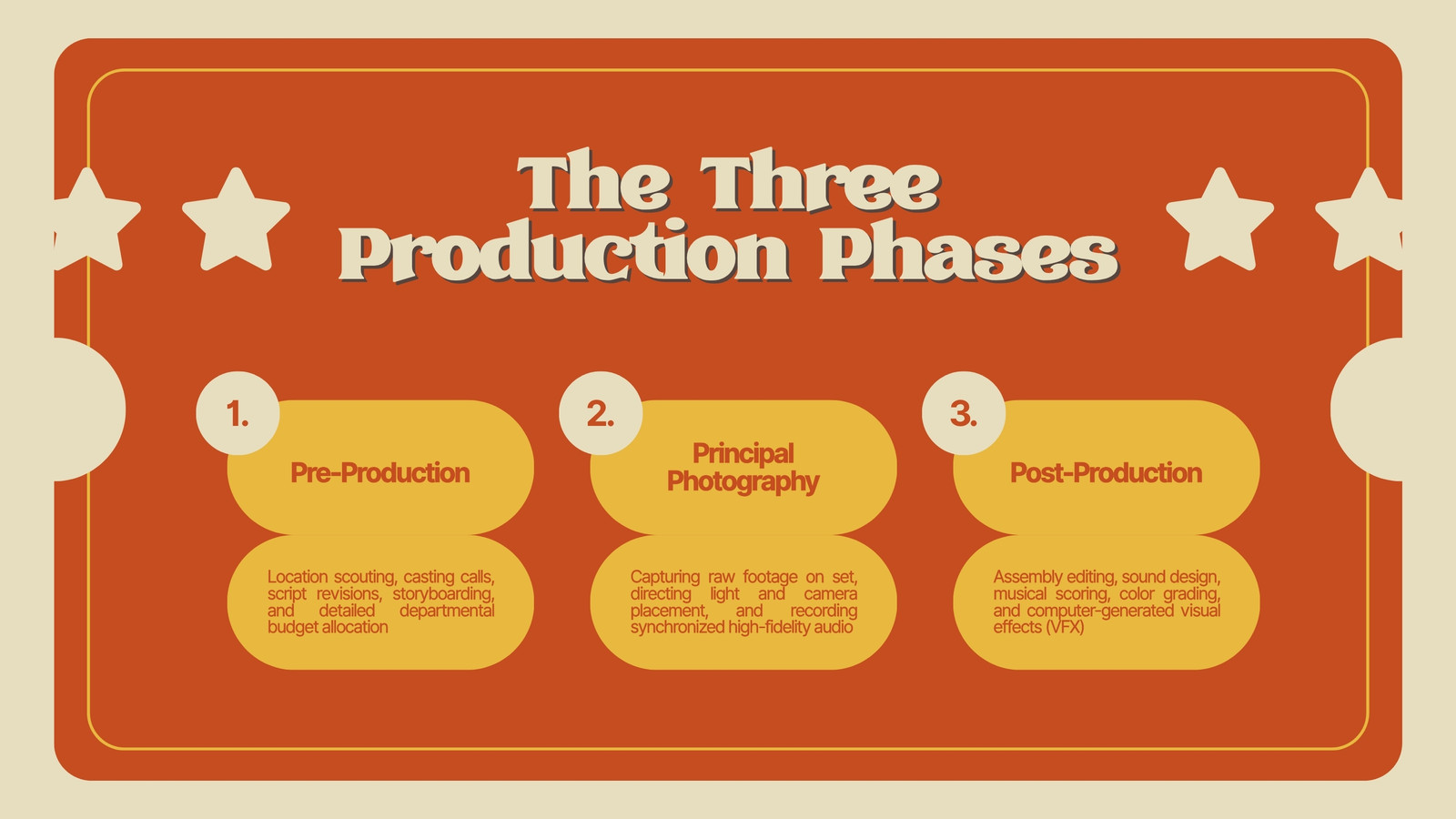 The Three Production Phases

1.

Pre-Production

Location scouting, casting calls, script revisions, storyboarding, and detailed departmental budget allocation

2.

Principal Photography

Capturing raw footage on set, directing light and camera placement, and recording synchronized high-fidelity audio

3.

Post-Production

Assembly editing, sound design, musical scoring, color grading, and computer-generated visual effects (VFX)